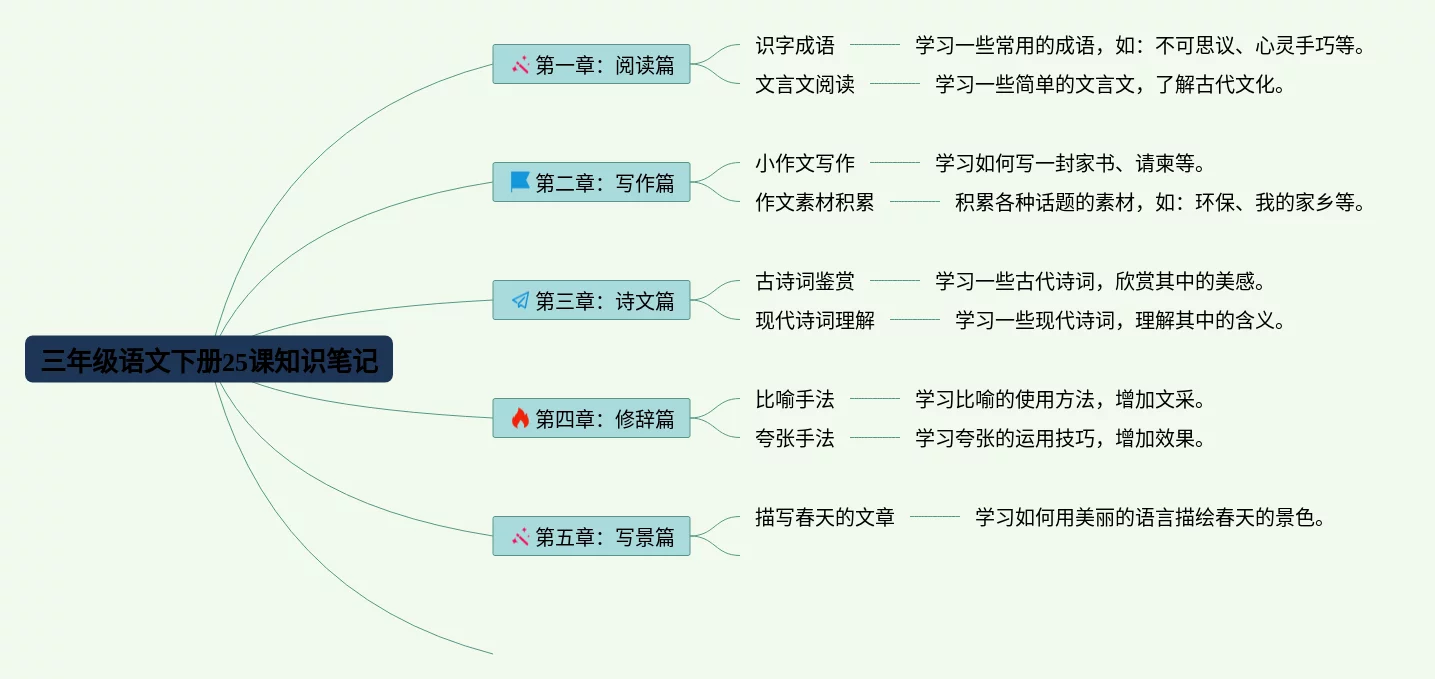 三年级语文下册25课知识笔记

第一章：阅读篇

识字成语

学习一些常用的成语，如：不可思议、心灵手巧等。

文言文阅读

学习一些简单的文言文，了解古代文化。

第二章：写作篇

小作文写作

学习如何写一封家书、请柬等。

作文素材积累

积累各种话题的素材，如：环保、我的家乡等。

第三章：诗文篇

古诗词鉴赏

学习一些古代诗词，欣赏其中的美感。

现代诗词理解

学习一些现代诗词，理解其中的含义。

第四章：修辞篇

比喻手法

学习比喻的使用方法，增加文采。

夸张手法

学习夸张的运用技巧，增加效果。

第五章：写景篇

描写春天的文章

学习如何用美丽的语言描绘春天的景色。